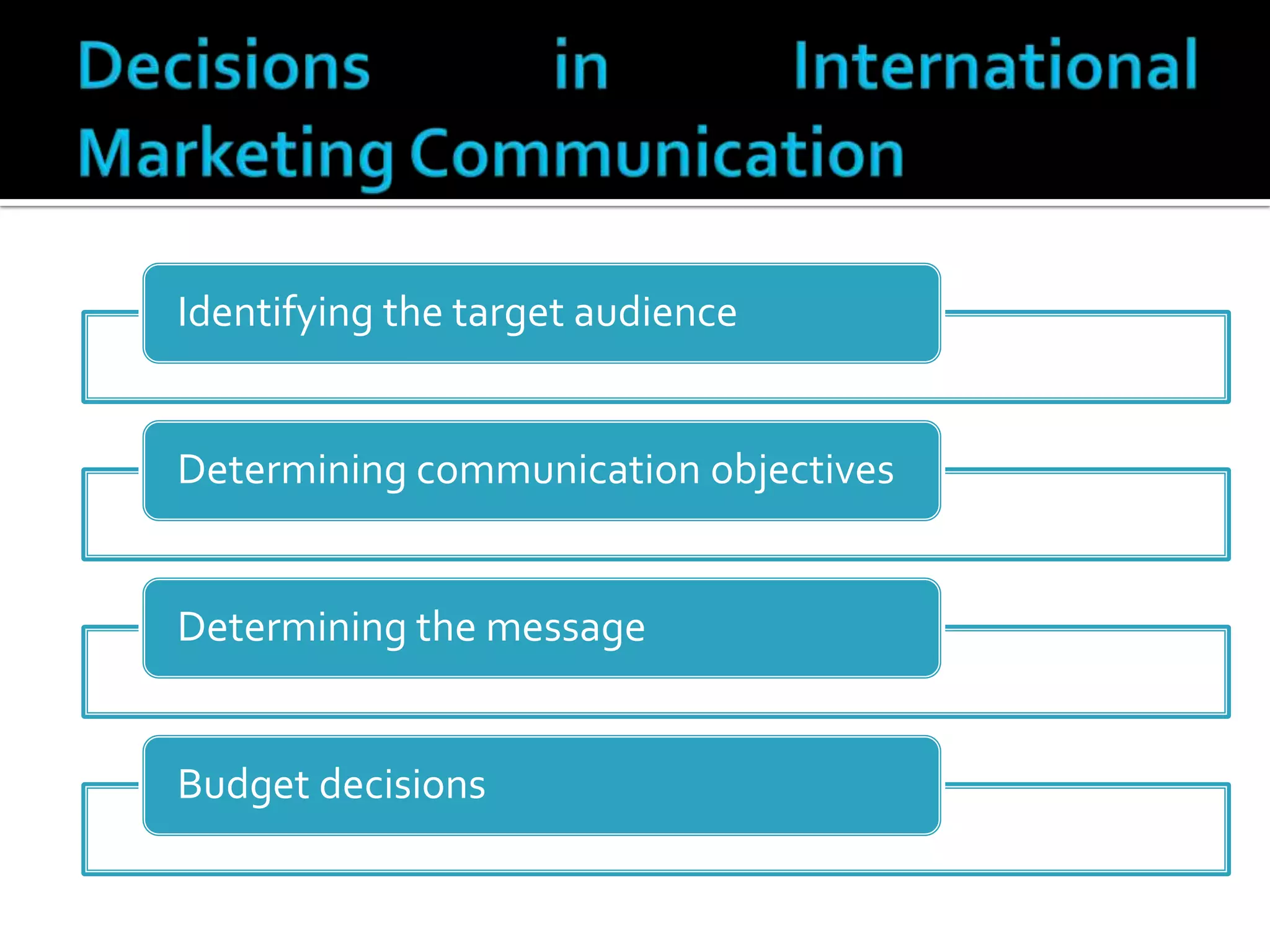 Decisions in International Marketing Communication

Identifying the target audience

Determining communication objectives

Determining the message

Budget decisions